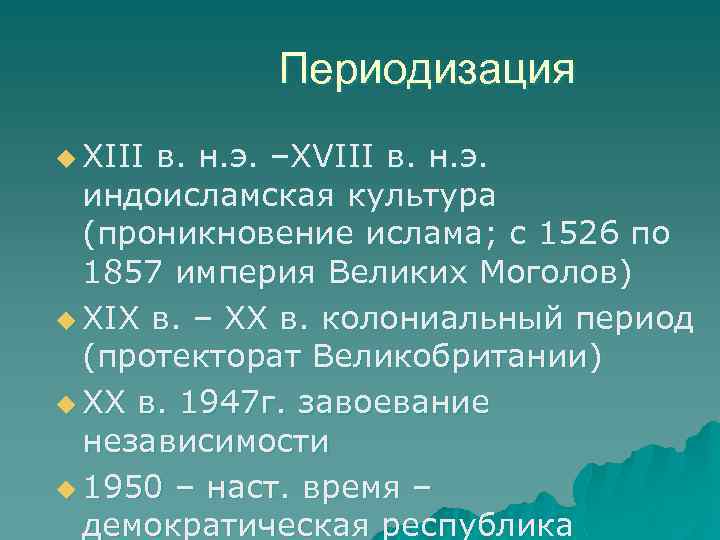 Периодизация

XIII в. н.э. –XVIII в. н.э. индоисламская культура (проникновение ислама; с 1526 по 1857 империя Великих Моголов)

XIX в. – XX в. колониальный период (протекторат Великобритании)

XX в. 1947г. завоевание независимости

1950 – наст. время – демократическая республика